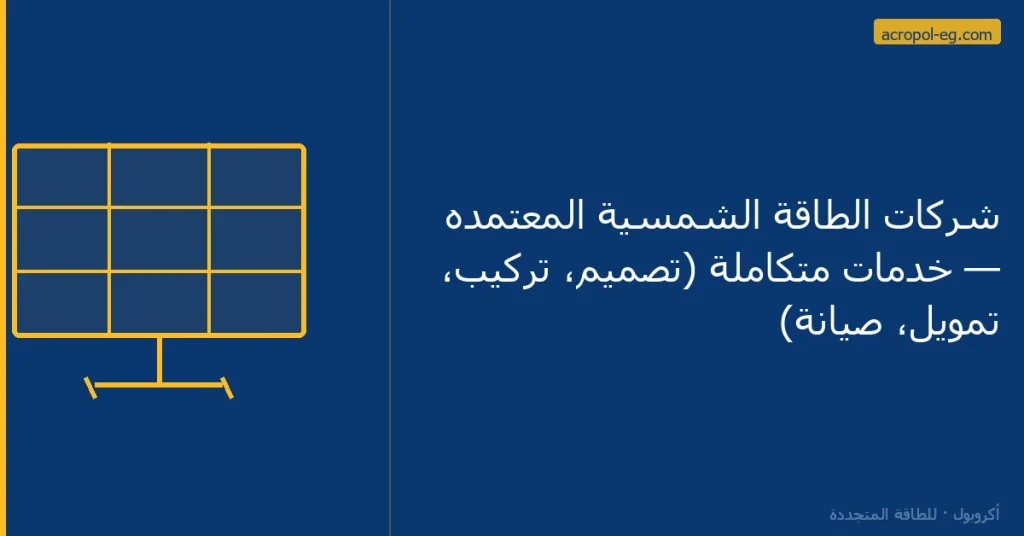 acropol-eg.com

شركات الطاقة الشمسية المعتمده — خدمات متكاملة (تصميم، تركيب، تمويل، صيانة)

أكروبول · للطاقة المتجددة